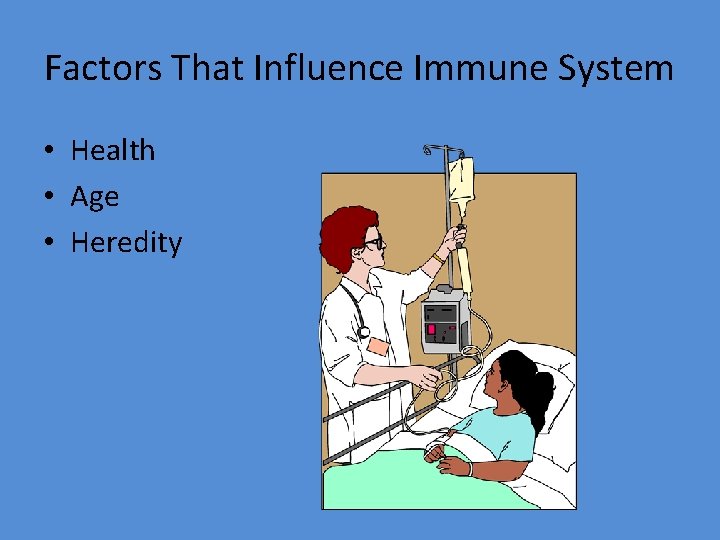 Factors That Influence Immune System

• Health
• Age
• Heredity